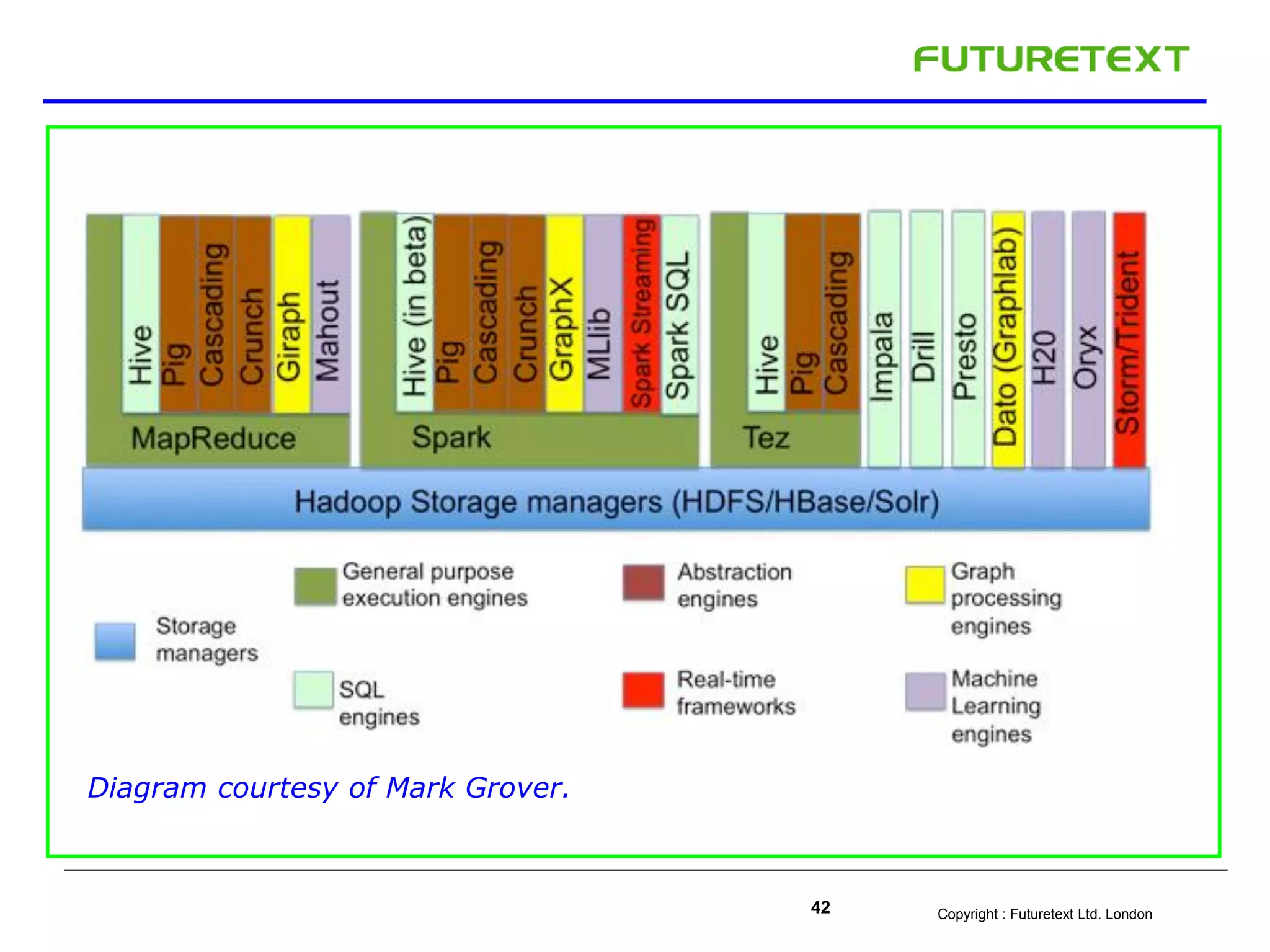 FUTURETEXT

Hive
Pig
Cascading
Crunch
Giraph
Mahout
MapReduce

Hive (in beta)
Pig
Cascading
Crunch
GraphX
MLlib
Spark Streaming
Spark SQL
Spark

Hive
Pig
Cascading
Tez

Impala
Drill
Presto
Dato (Graphlab)
H20
Oryx
Storm/Trident

Hadoop Storage managers (HDFS/HBase/Solr)

Storage managers

General purpose execution engines

SQL engines

Abstraction engines

Real-time frameworks

Graph processing engines

Machine Learning engines

Diagram courtesy of Mark Grover.

42

Copyright : Futuretext Ltd. London